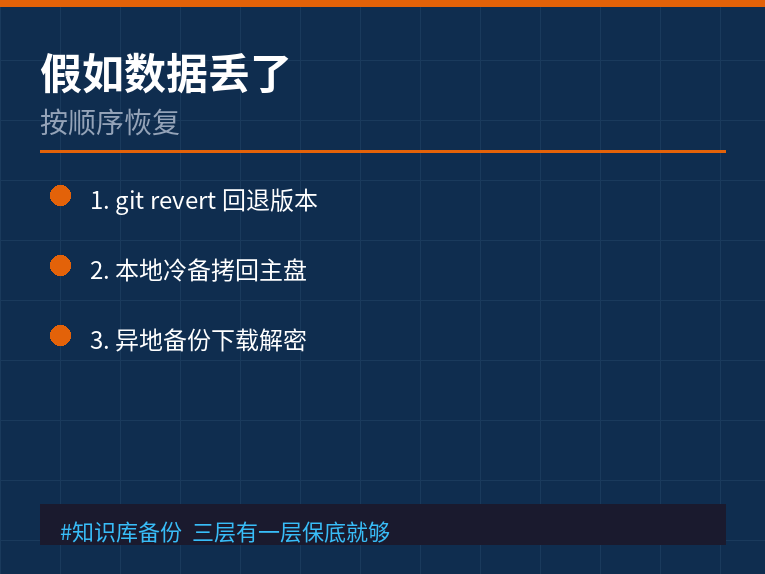 假如数据丢了
按顺序恢复

1. git revert 回退版本

2. 本地冷备拷回主盘

3. 异地备份下载解密

#知识库备份 三层有一层保底就够